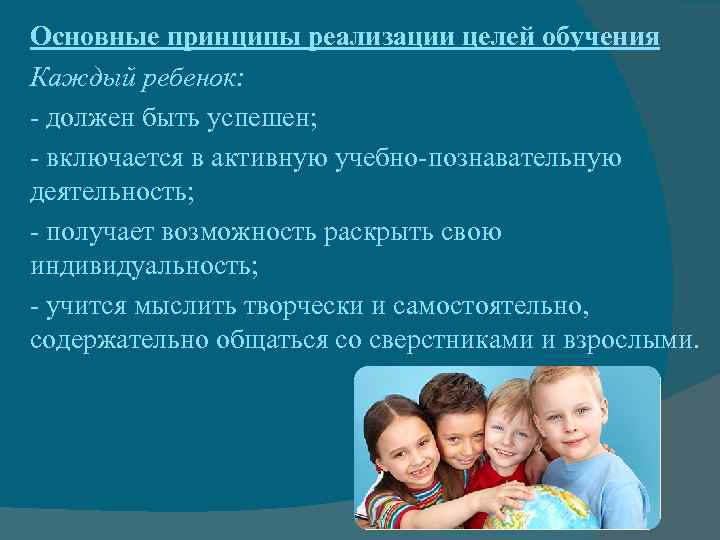 Основные принципы реализации целей обучения

Каждый ребенок:

- должен быть успешен;

- включается в активную учебно-познавательную деятельность;

- получает возможность раскрыть свою индивидуальность;

- учится мыслить творчески и самостоятельно, содержательно общаться со сверстниками и взрослыми.